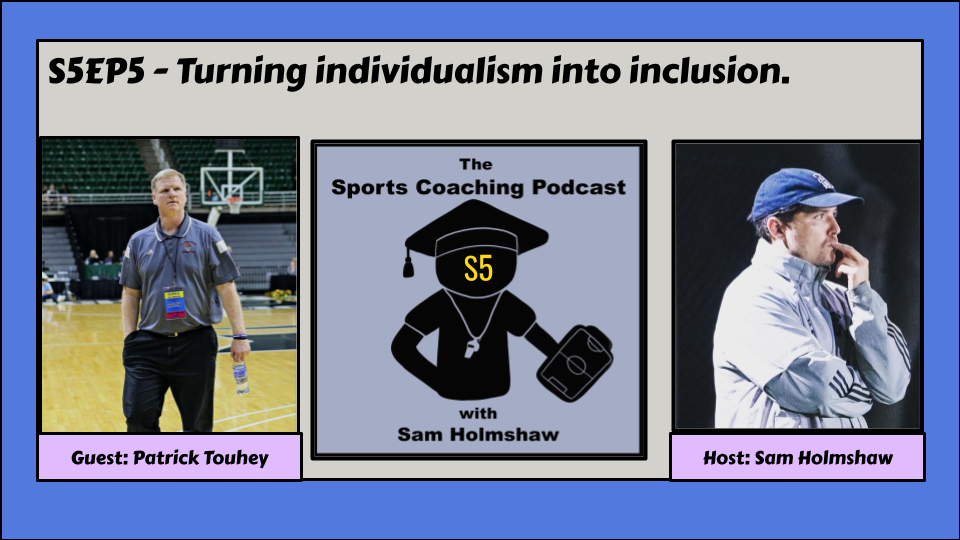 S5EP5 - Turning individualism into inclusion.

The
Sports Coaching Podcast

S5

with
Sam Holmshaw

Guest: Patrick Touhey

Host: Sam Holmshaw